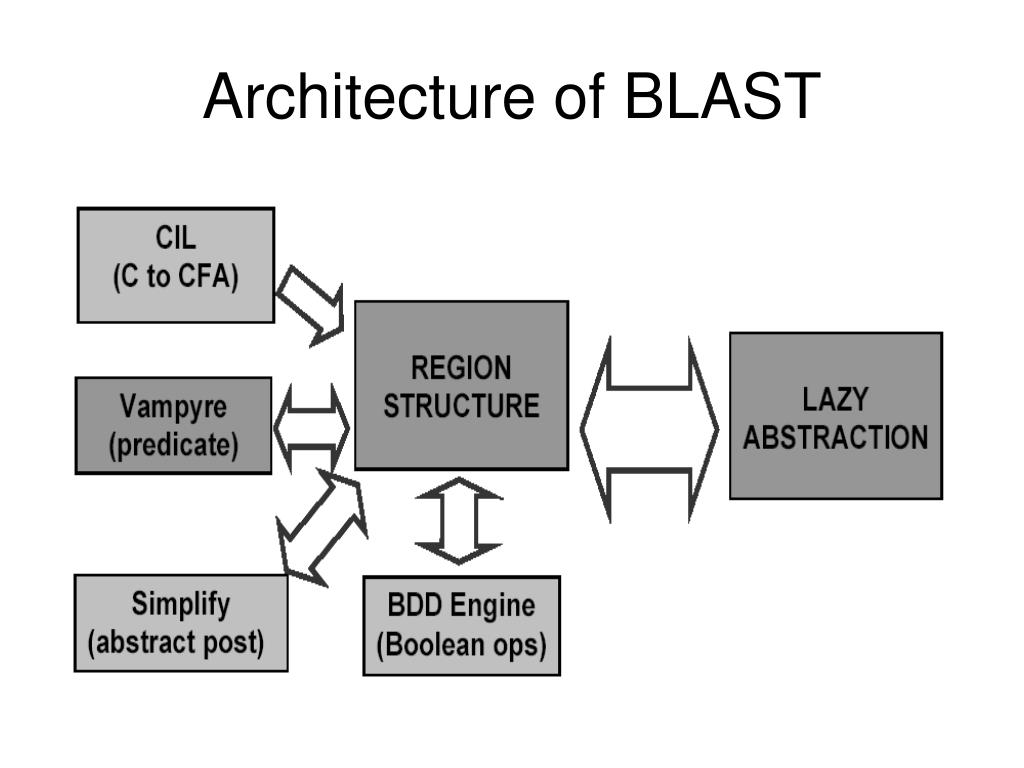 Architecture of BLAST

CIL
(C to CFA)

Vampyre
(predicate)

Simplify
(abstract post)

REGION
STRUCTURE

BDD Engine
(Boolean ops)

LAZY
ABSTRACTION